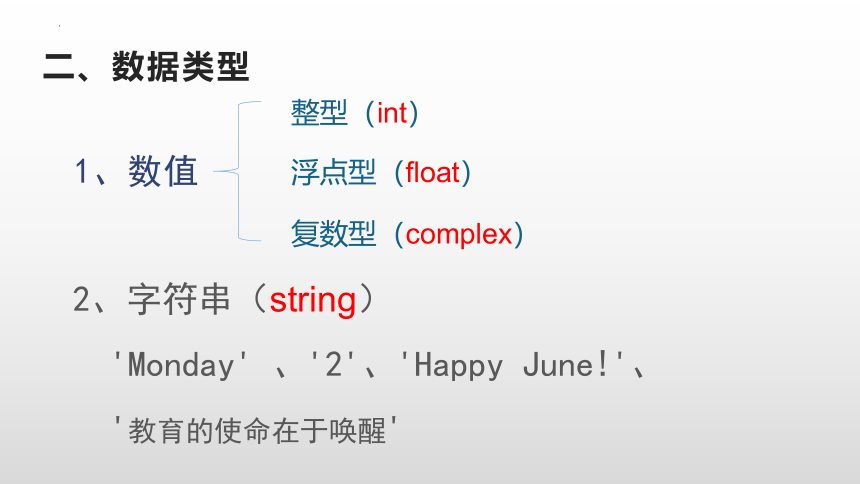 二、数据类型

1、数值

整型（int）

浮点型（float）

复数型（complex）

2、字符串（string）

'Monday' 、'2'、'Happy June!'、

'教育的使命在于唤醒'